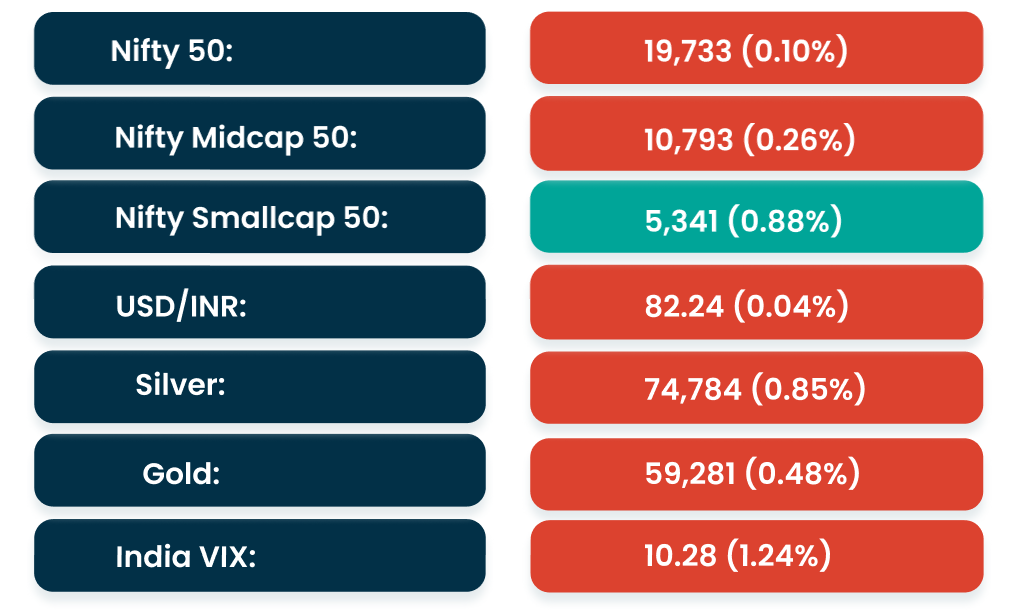 | | |
|---|---|
| Nifty 50: | 19,733 (0.10%) |
| Nifty Midcap 50: | 10,793 (0.26%) |
| Nifty Smallcap 50: | 5,341 (0.88%) |
| USD/INR: | 82.24 (0.04%) |
| Silver: | 74,784 (0.85%) |
| Gold: | 59,281 (0.48%) |
| India VIX: | 10.28 (1.24%) |